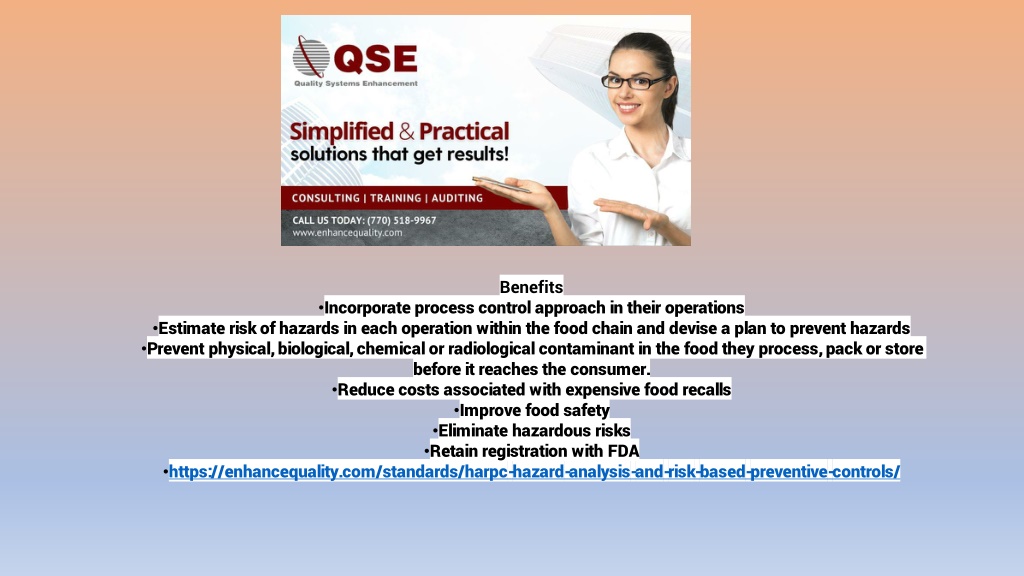 QSE
Quality Systems Enhancement

Simplified & Practical solutions that get results!

CONSULTING | TRAINING | AUDITING

CALL US TODAY: (770) 518-9967
www.enhancequality.com

Benefits
•Incorporate process control approach in their operations
•Estimate risk of hazards in each operation within the food chain and devise a plan to prevent hazards
•Prevent physical, biological, chemical or radiological contaminant in the food they process, pack or store before it reaches the consumer.
•Reduce costs associated with expensive food recalls
•Improve food safety
•Eliminate hazardous risks
•Retain registration with FDA
•https://enhancequality.com/standards/harpc-hazard-analysis-and-risk-based-preventive-controls/